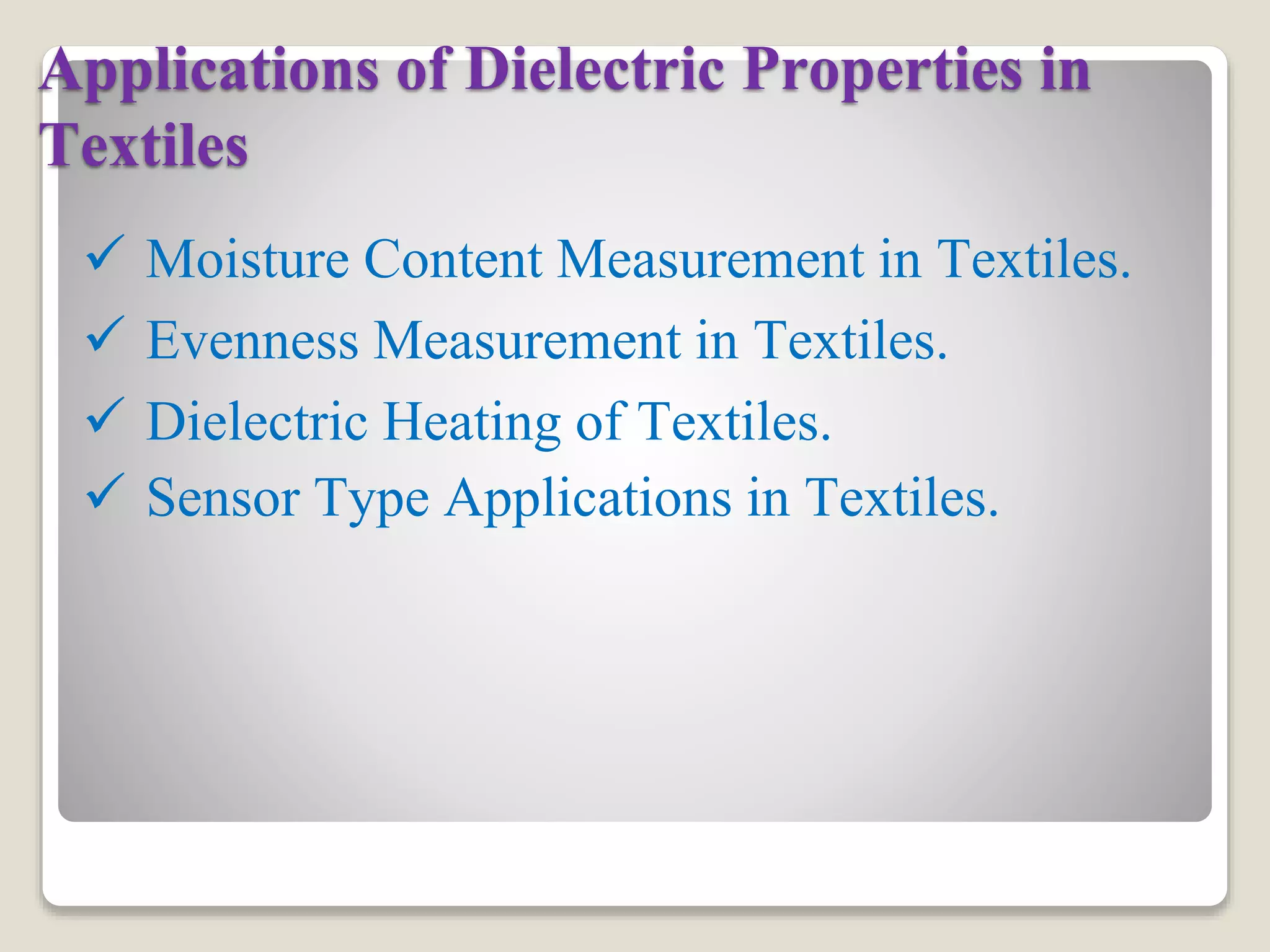 Applications of Dielectric Properties in Textiles

✓ Moisture Content Measurement in Textiles.
✓ Evenness Measurement in Textiles.
✓ Dielectric Heating of Textiles.
✓ Sensor Type Applications in Textiles.